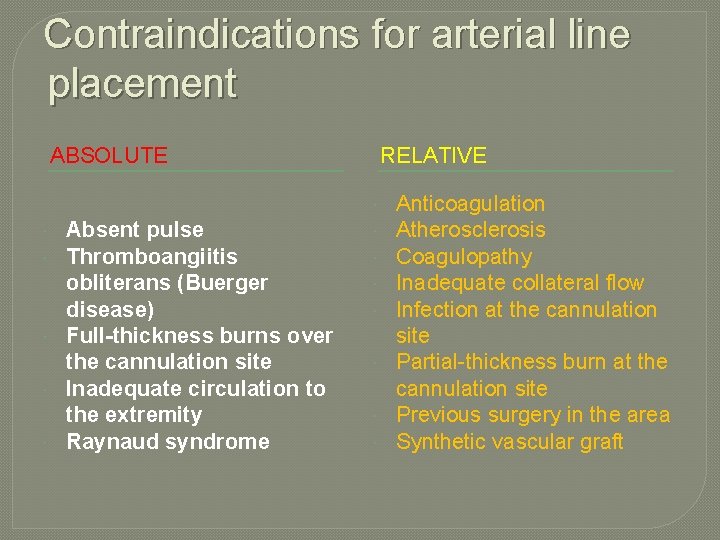 Contraindications for arterial line placement

ABSOLUTE

Absent pulse
Thromboangiitis obliterans (Buerger disease)
Full-thickness burns over the cannulation site
Inadequate circulation to the extremity
Raynaud syndrome

RELATIVE

Anticoagulation
Atherosclerosis
Coagulopathy
Inadequate collateral flow
Infection at the cannulation site
Partial-thickness burn at the cannulation site
Previous surgery in the area
Synthetic vascular graft